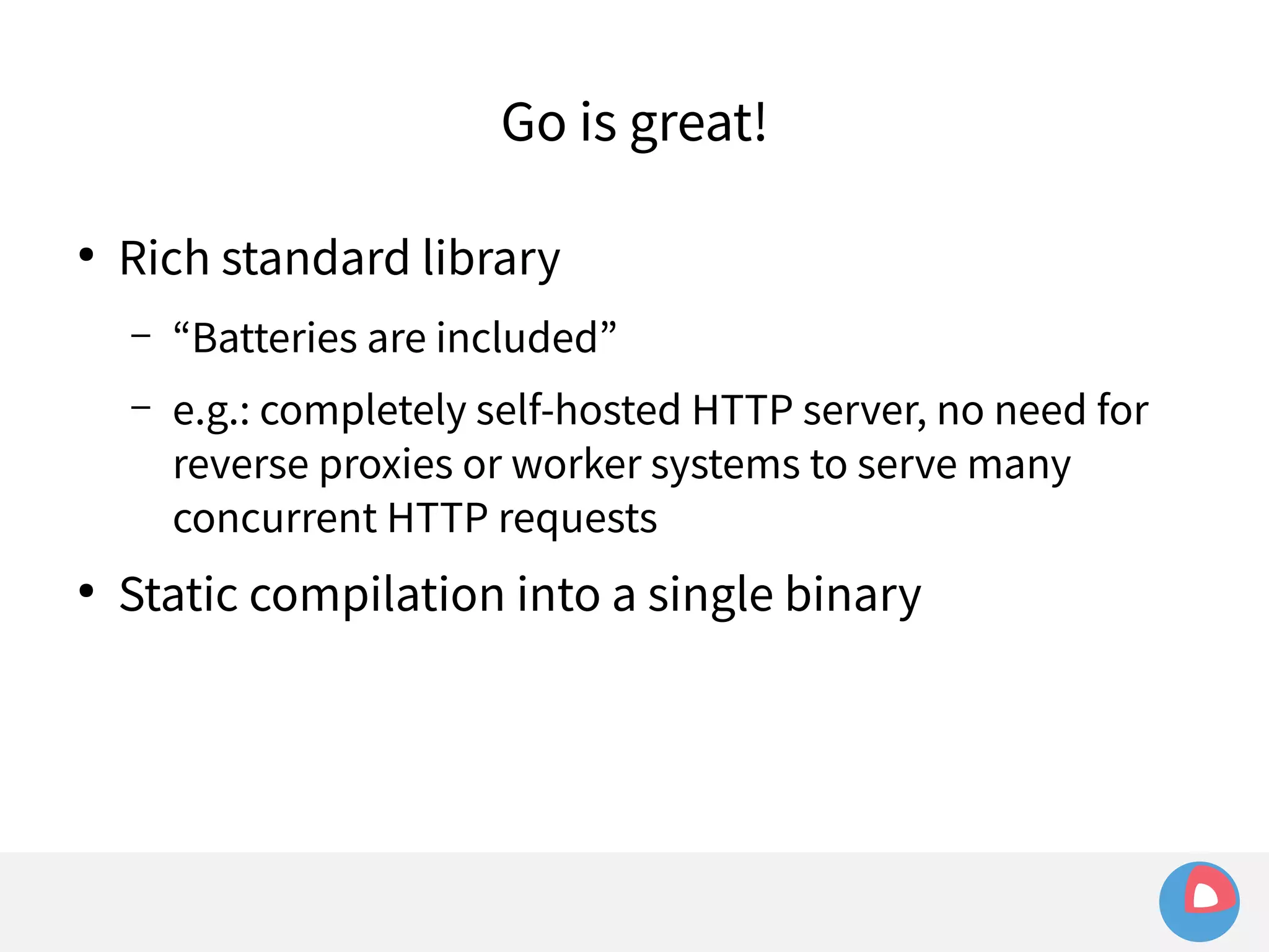 Go is great!

• Rich standard library

– “Batteries are included”

– e.g.: completely self-hosted HTTP server, no need for reverse proxies or worker systems to serve many concurrent HTTP requests

• Static compilation into a single binary